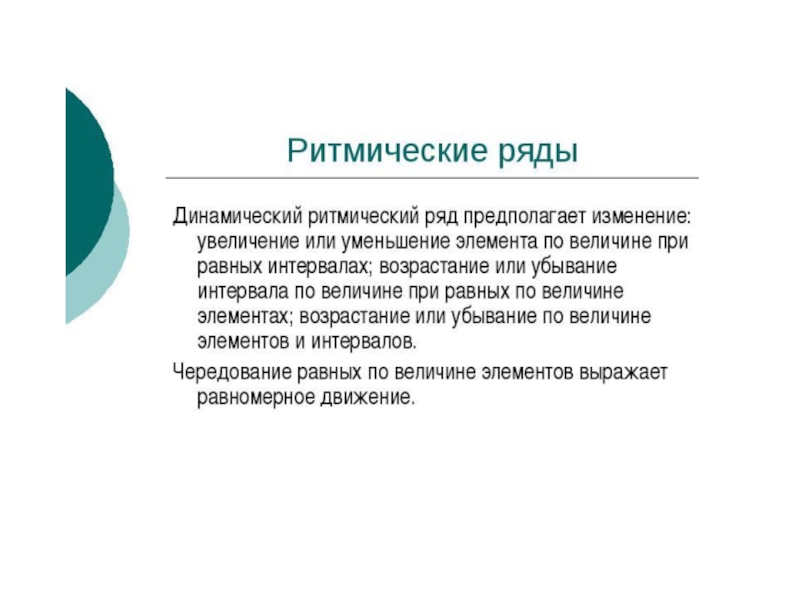 Ритмические ряды

Динамический ритмический ряд предполагает изменение: увеличение или уменьшение элемента по величине при равных интервалах; возрастание или убывание интервала по величине при равных по величине элементах; возрастание или убывание по величине элементов и интервалов.

Чередование равных по величине элементов выражает равномерное движение.